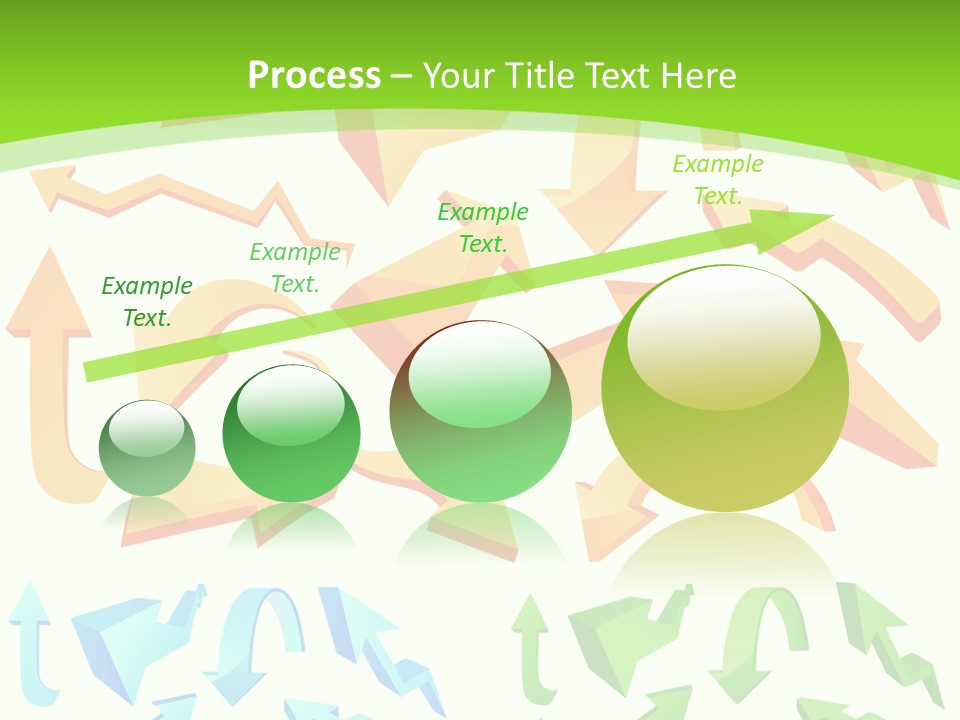 Process – Your Title Text Here

Example Text.

Example Text.

Example Text.

Example Text.